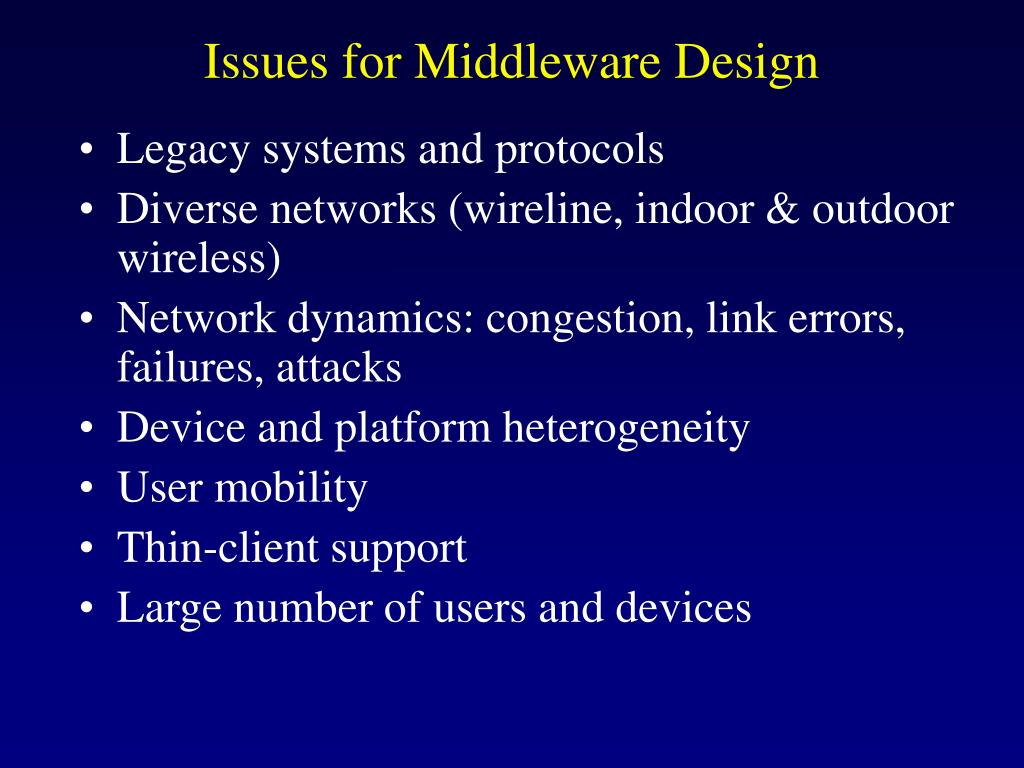 Issues for Middleware Design

• Legacy systems and protocols
• Diverse networks (wireline, indoor & outdoor wireless)
• Network dynamics: congestion, link errors, failures, attacks
• Device and platform heterogeneity
• User mobility
• Thin-client support
• Large number of users and devices